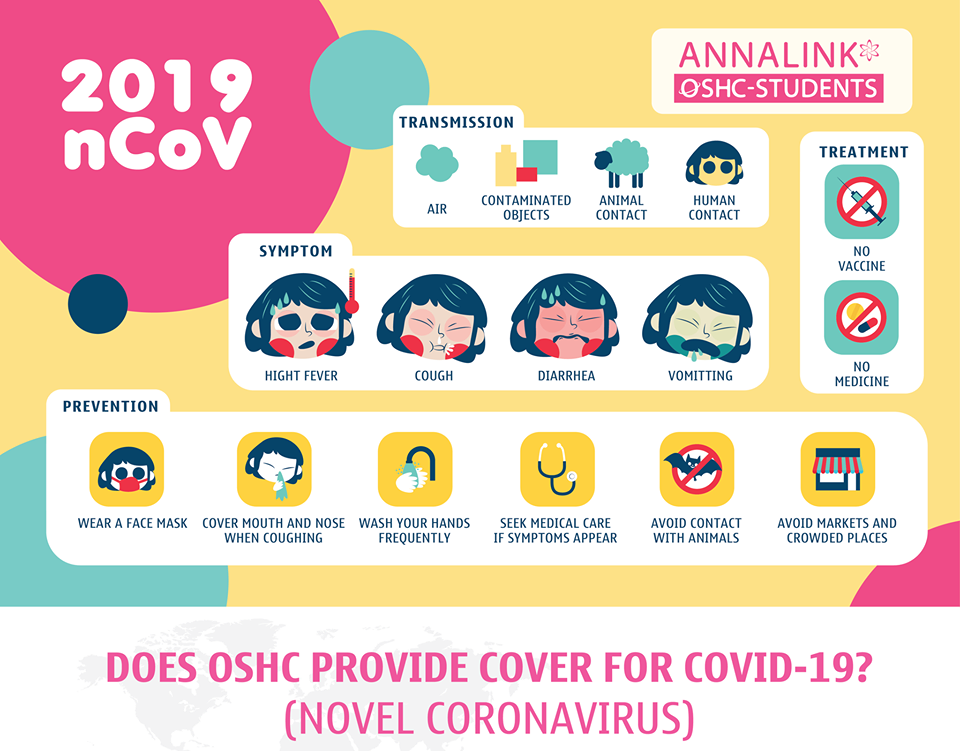 2019 nCoV

ANNALINK
OSHC-STUDENTS

TRANSMISSION
AIR
CONTAMINATED OBJECTS
ANIMAL CONTACT
HUMAN CONTACT

TREATMENT
NO VACCINE
NO MEDICINE

SYMPTOM
HIGHT FEVER
COUGH
DIARRHEA
VOMITTING

PREVENTION
WEAR A FACE MASK
COVER MOUTH AND NOSE WHEN COUGHING
WASH YOUR HANDS FREQUENTLY
SEEK MEDICAL CARE IF SYMPTOMS APPEAR
AVOID CONTACT WITH ANIMALS
AVOID MARKETS AND CROWDED PLACES

DOES OSHC PROVIDE COVER FOR COVID-19?
(NOVEL CORONAVIRUS)